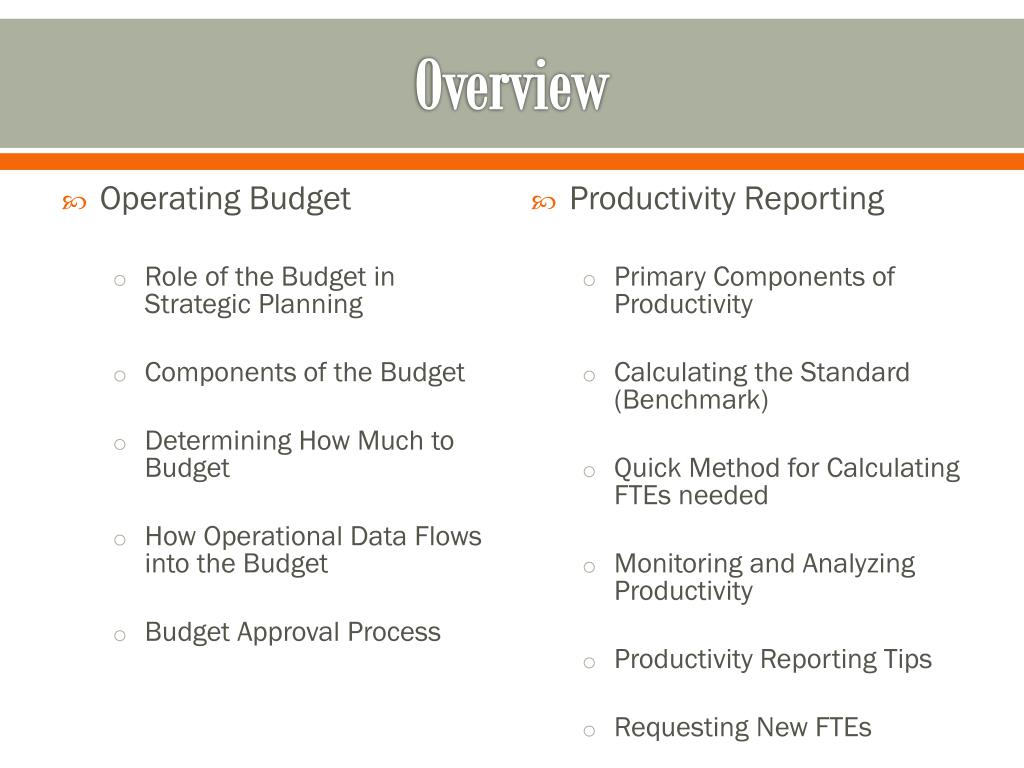 Overview

Operating Budget

Role of the Budget in Strategic Planning

Components of the Budget

Determining How Much to Budget

How Operational Data Flows into the Budget

Budget Approval Process

Productivity Reporting

Primary Components of Productivity

Calculating the Standard (Benchmark)

Quick Method for Calculating FTEs needed

Monitoring and Analyzing Productivity

Productivity Reporting Tips

Requesting New FTEs